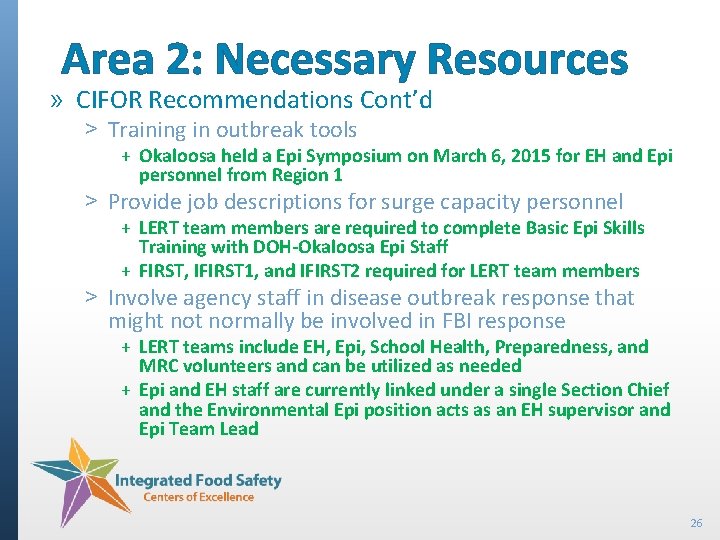 Area 2: Necessary Resources

» CIFOR Recommendations Cont'd

> Training in outbreak tools

+ Okaloosa held a Epi Symposium on March 6, 2015 for EH and Epi personnel from Region 1

> Provide job descriptions for surge capacity personnel

+ LERT team members are required to complete Basic Epi Skills Training with DOH-Okaloosa Epi Staff

+ FIRST, IFIRST1, and IFIRST2 required for LERT team members

> Involve agency staff in disease outbreak response that might not normally be involved in FBI response

+ LERT teams include EH, Epi, School Health, Preparedness, and MRC volunteers and can be utilized as needed

+ Epi and EH staff are currently linked under a single Section Chief and the Environmental Epi position acts as an EH supervisor and Epi Team Lead

Integrated Food Safety
Centers of Excellence

26